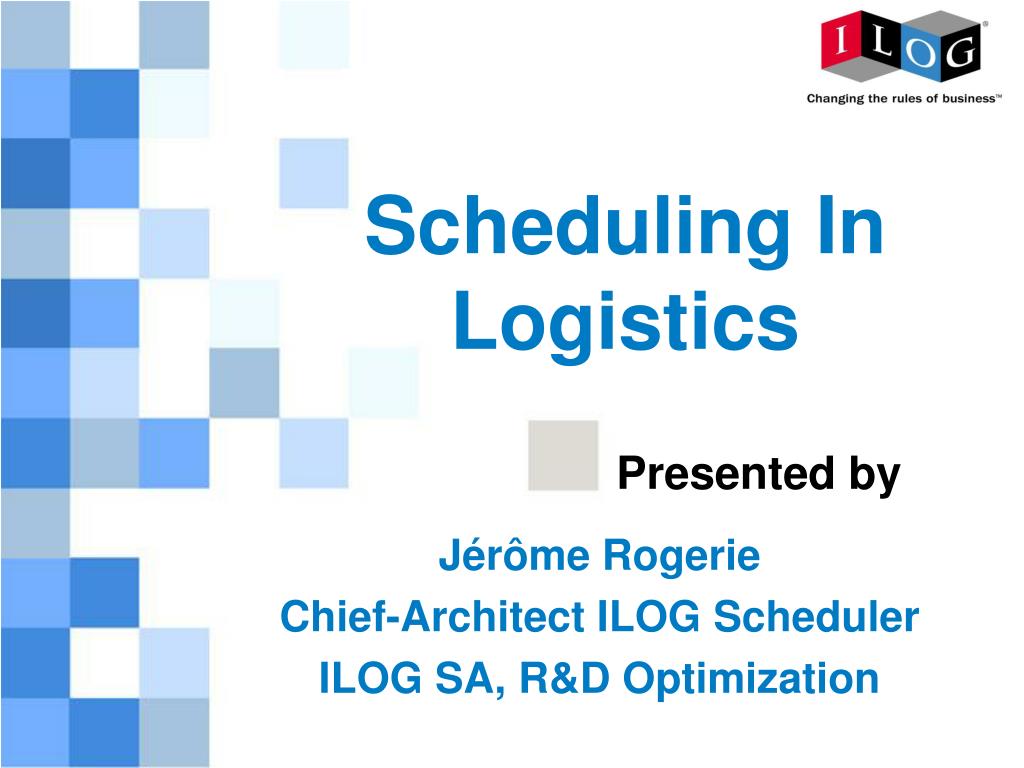 ILOG®
Changing the rules of business™

Scheduling In Logistics

Presented by

Jérôme Rogerie
Chief-Architect ILOG Scheduler
ILOG SA, R&D Optimization